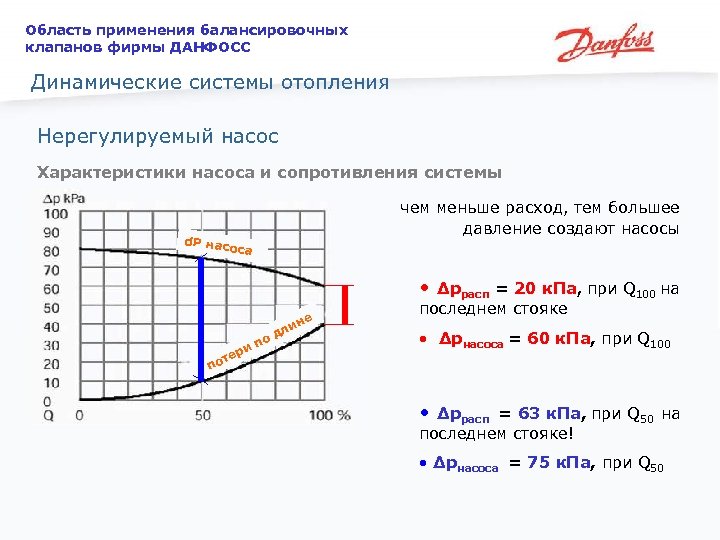 Область применения балансировочных клапанов фирмы ДАНФОСС

Danfoss

Динамические системы отопления

Нерегулируемый насос

Характеристики насоса и сопротивления системы

Δp kPa
100
90
80
70
60
50
40
30
20
10
0
Q 0 50 100 %

dP насоса

потери по длине

чем меньше расход, тем большее давление создают насосы

• $\Delta p_{расп}$ = 20 кПа, при $Q_{100}$ на последнем стояке

• $\Delta p_{насоса}$ = 60 кПа, при $Q_{100}$

• $\Delta p_{расп}$ = 63 кПа, при $Q_{50}$ на последнем стояке!

• $\Delta p_{насоса}$ = 75 кПа, при $Q_{50}$